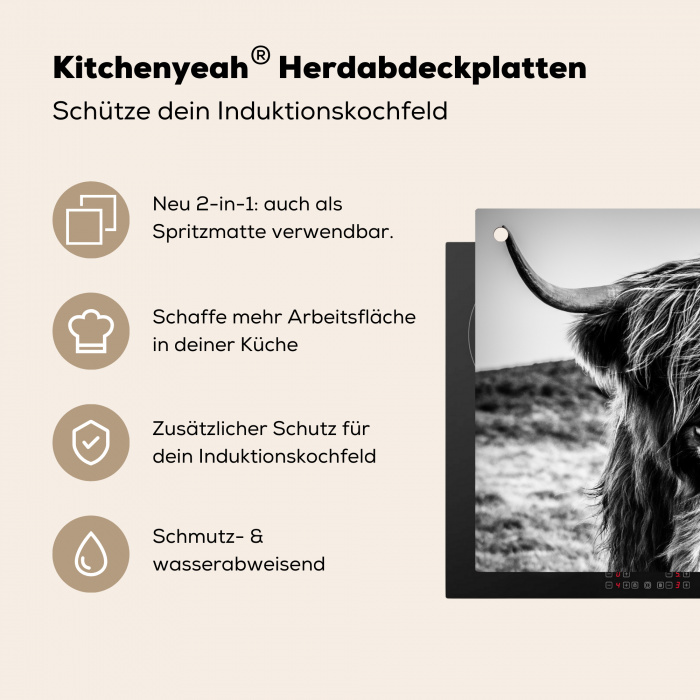 Kitchenyeah® Herdabdeckplatten
Schütze dein Induktionskochfeld

Neu 2-in-1: auch als Spritzmatte verwendbar.

Schaffe mehr Arbeitsfläche in deiner Küche

Zusätzlicher Schutz für dein Induktionskochfeld

Schmutz- & wasserabweisend